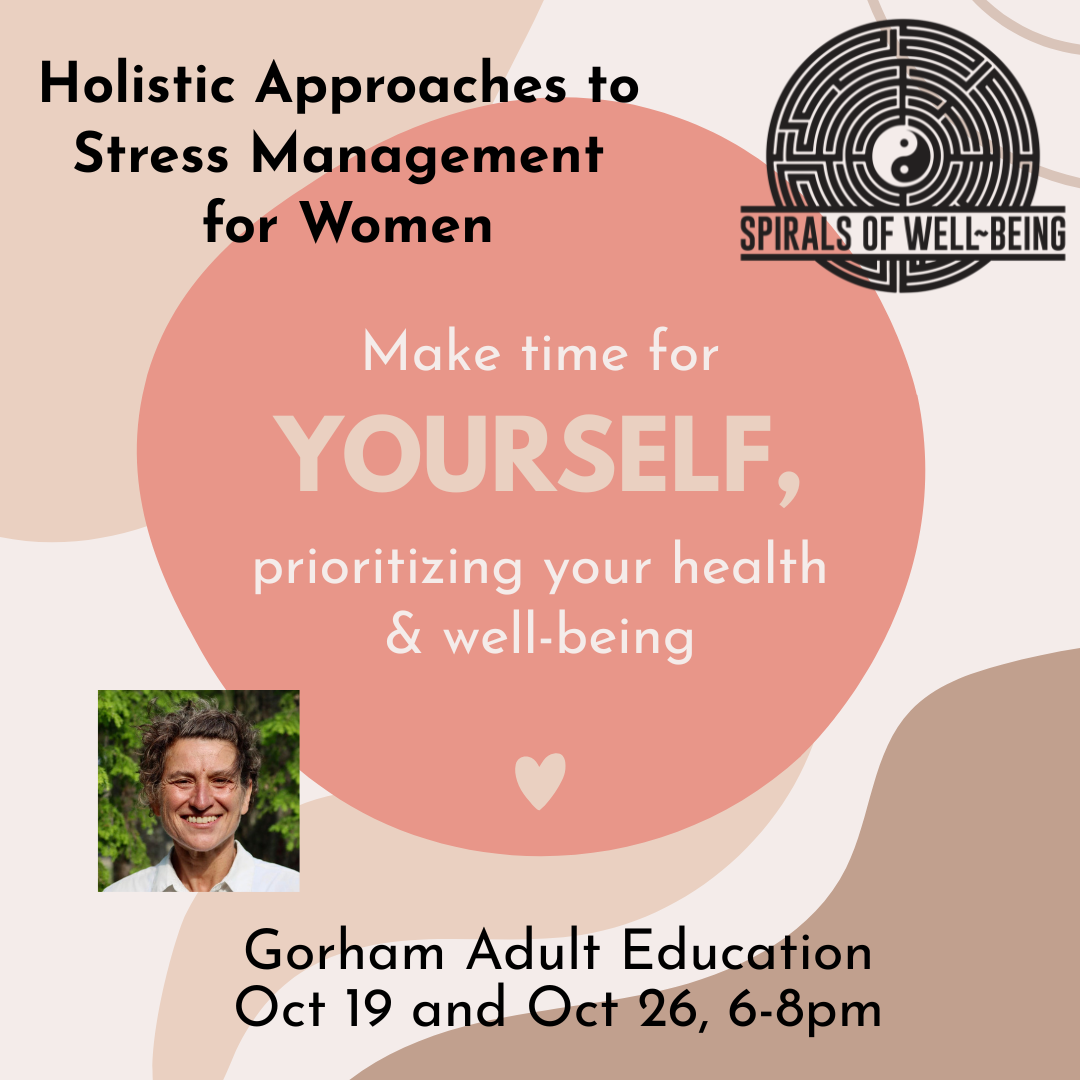 Holistic Approaches to Stress Management for Women

SPIRALS OF WELL~BEING

Make time for

YOURSELF,

prioritizing your health & well-being

Gorham Adult Education
Oct 19 and Oct 26, 6-8pm